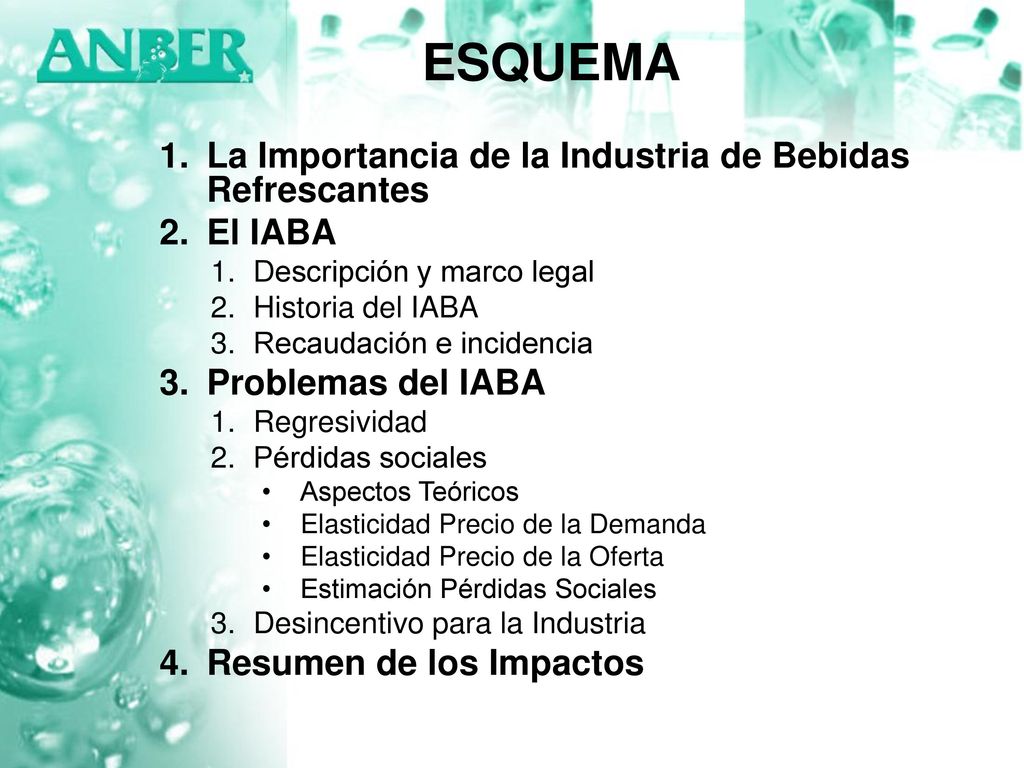 ANBER

ESQUEMA

1. La Importancia de la Industria de Bebidas Refrescantes
2. El IABA
   1. Descripción y marco legal
   2. Historia del IABA
   3. Recaudación e incidencia
3. Problemas del IABA
   1. Regresividad
   2. Pérdidas sociales
      • Aspectos Teóricos
      • Elasticidad Precio de la Demanda
      • Elasticidad Precio de la Oferta
      • Estimación Pérdidas Sociales
   3. Desincentivo para la Industria
4. Resumen de los Impactos